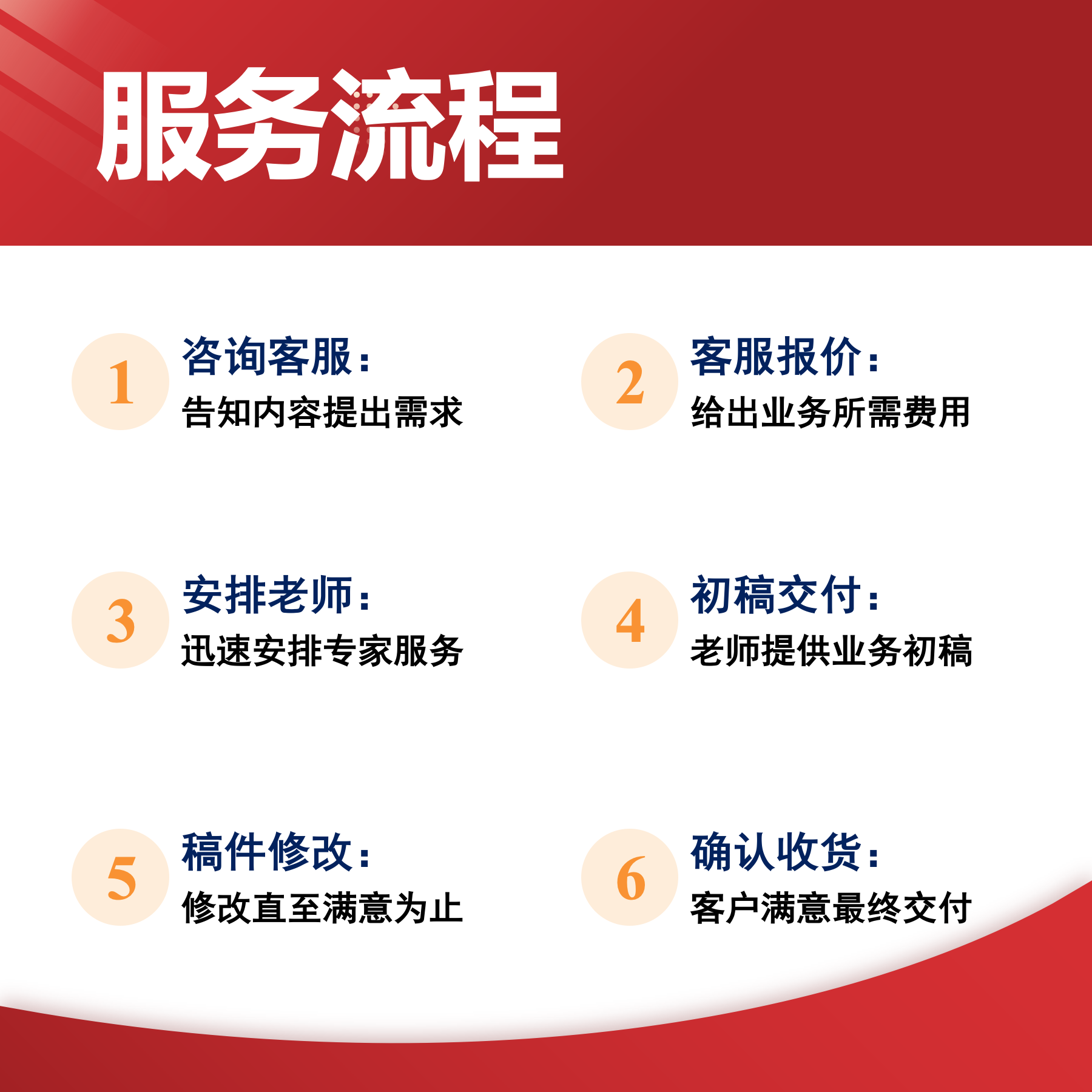 服务流程

1
咨询客服：
告知内容提出需求

2
客服报价：
给出业务所需费用

3
安排老师：
迅速安排专家服务

4
初稿交付：
老师提供业务初稿

5
稿件修改：
修改直至满意为止

6
确认收货：
客户满意最终交付